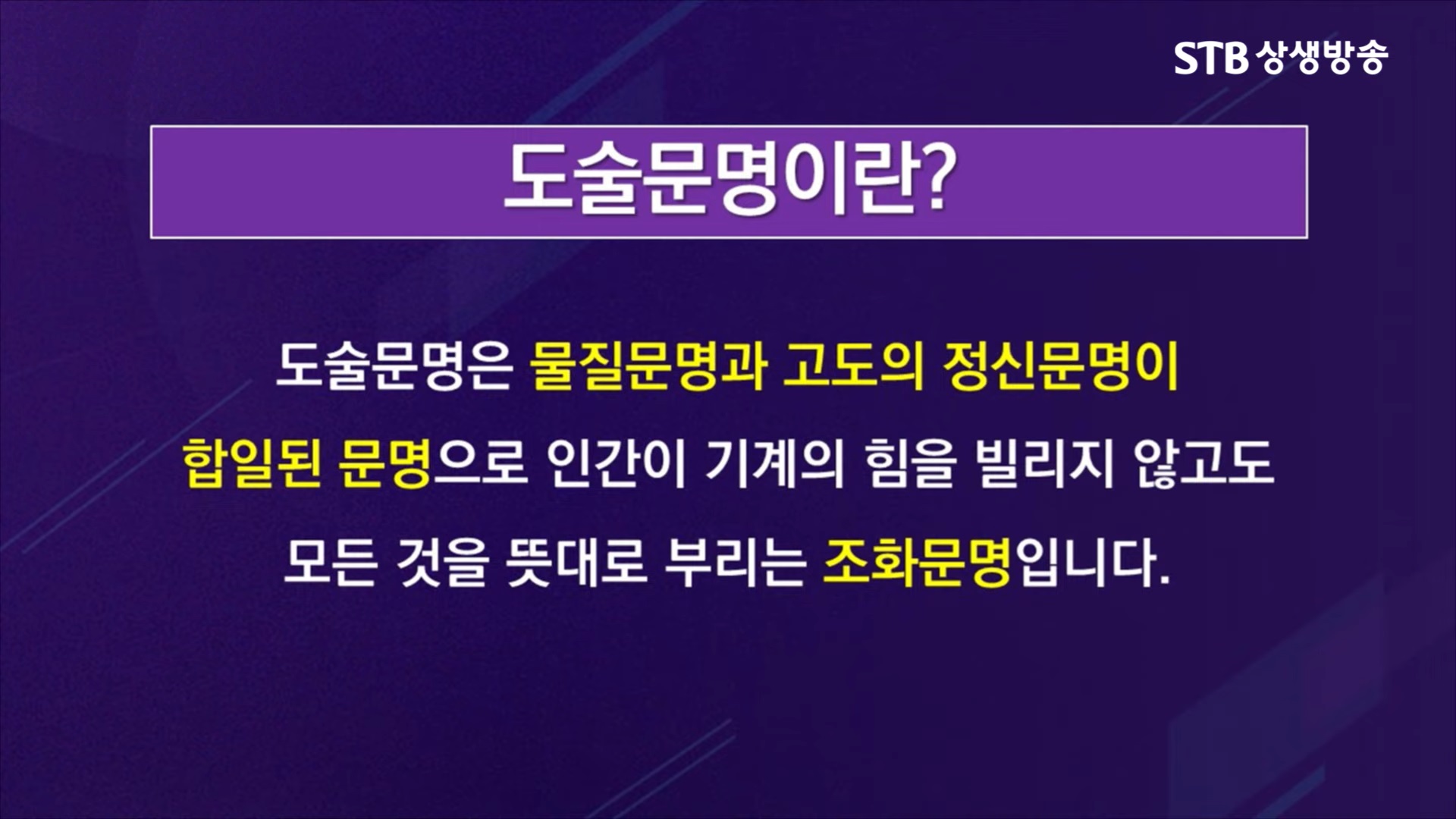 STB 상생방송

도술문명이란?

도술문명은 물질문명과 고도의 정신문명이 합일된 문명으로 인간이 기계의 힘을 빌리지 않고도 모든 것을 뜻대로 부리는 조화문명입니다.